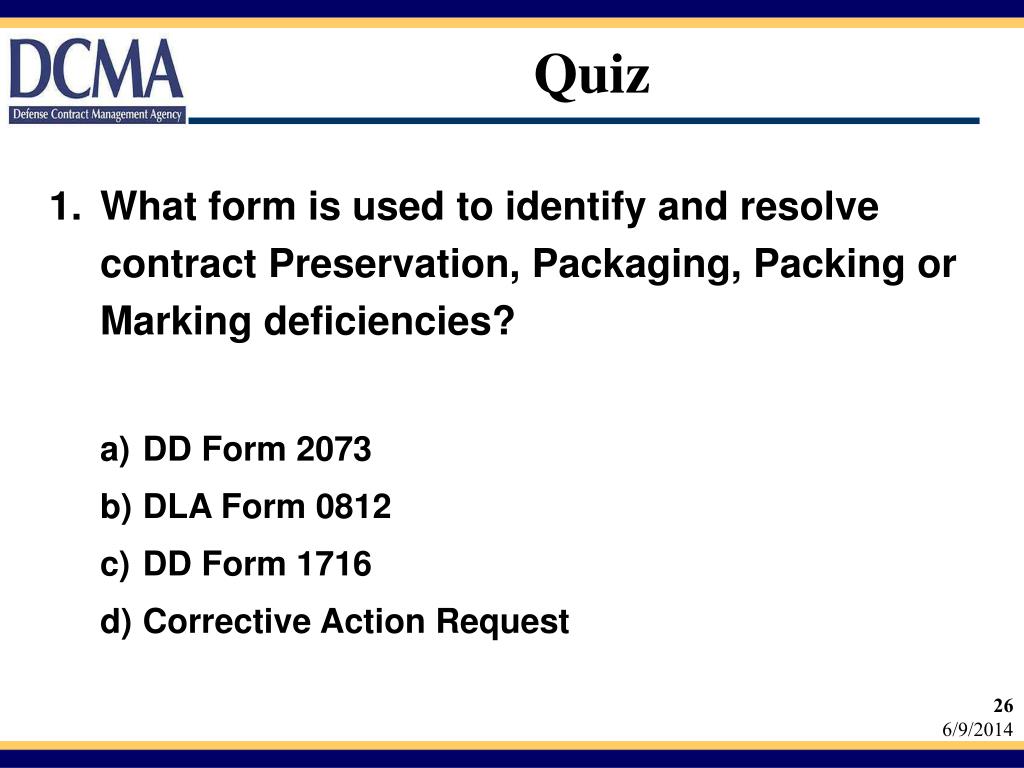 DCMA
Defense Contract Management Agency

Quiz

1. What form is used to identify and resolve contract Preservation, Packaging, Packing or Marking deficiencies?

a) DD Form 2073
b) DLA Form 0812
c) DD Form 1716
d) Corrective Action Request

26
6/9/2014